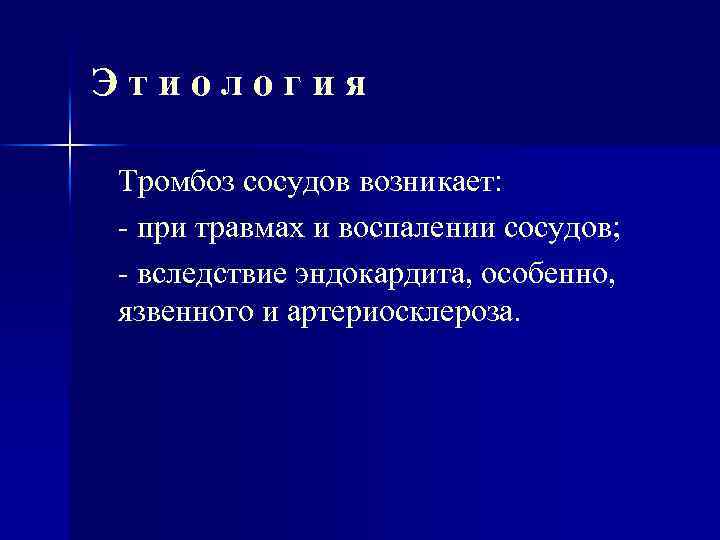 Этиология

Тромбоз сосудов возникает:

- при травмах и воспалении сосудов;

- вследствие эндокардита, особенно, язвенного и артериосклероза.